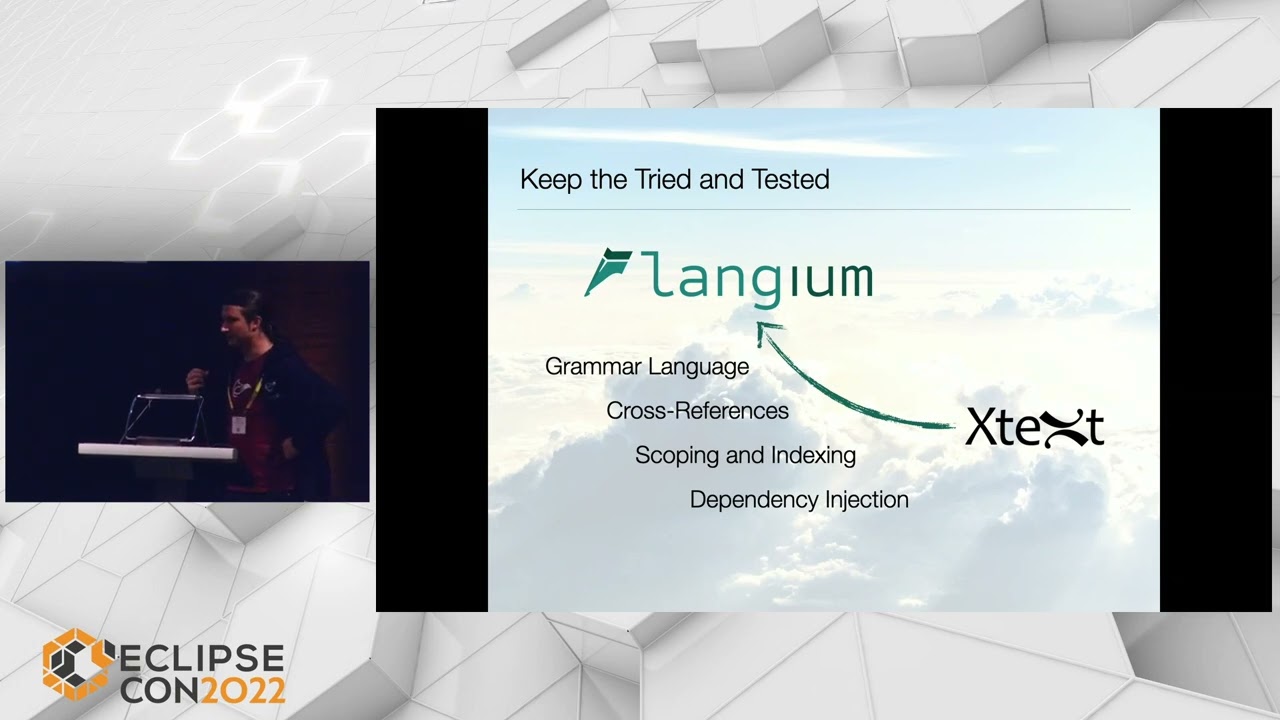 Keep the Tried and Tested

langium

Grammar Language

Cross-References

Scoping and Indexing

Dependency Injection

Xtext

ECLIPSE CON2022